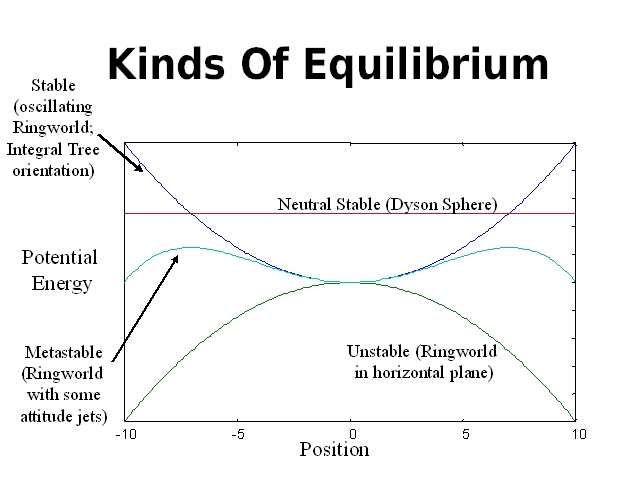 Kinds Of Equilibrium

Stable (oscillating Ringworld; Integral Tree orientation)

Neutral Stable (Dyson Sphere)

Potential Energy

Metastable (Ringworld with some attitude jets)

Unstable (Ringworld in horizontal plane)

-10
-5
0
5
10

Position